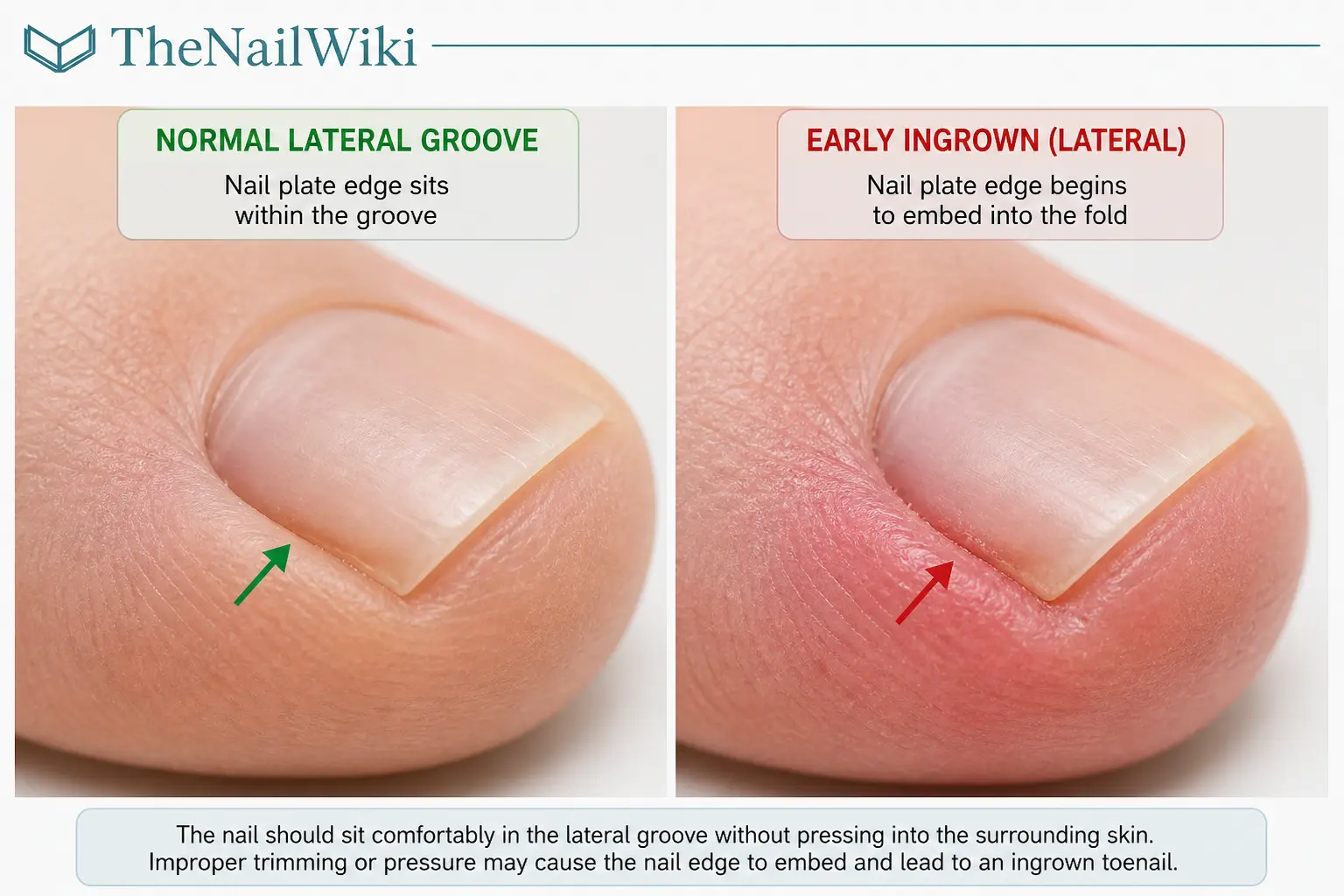 TheNailWiki

NORMAL LATERAL GROOVE

Nail plate edge sits within the groove

EARLY INGROWN (LATERAL)

Nail plate edge begins to embed into the fold

The nail should sit comfortably in the lateral groove without pressing into the surrounding skin. Improper trimming or pressure may cause the nail edge to embed and lead to an ingrown toenail.